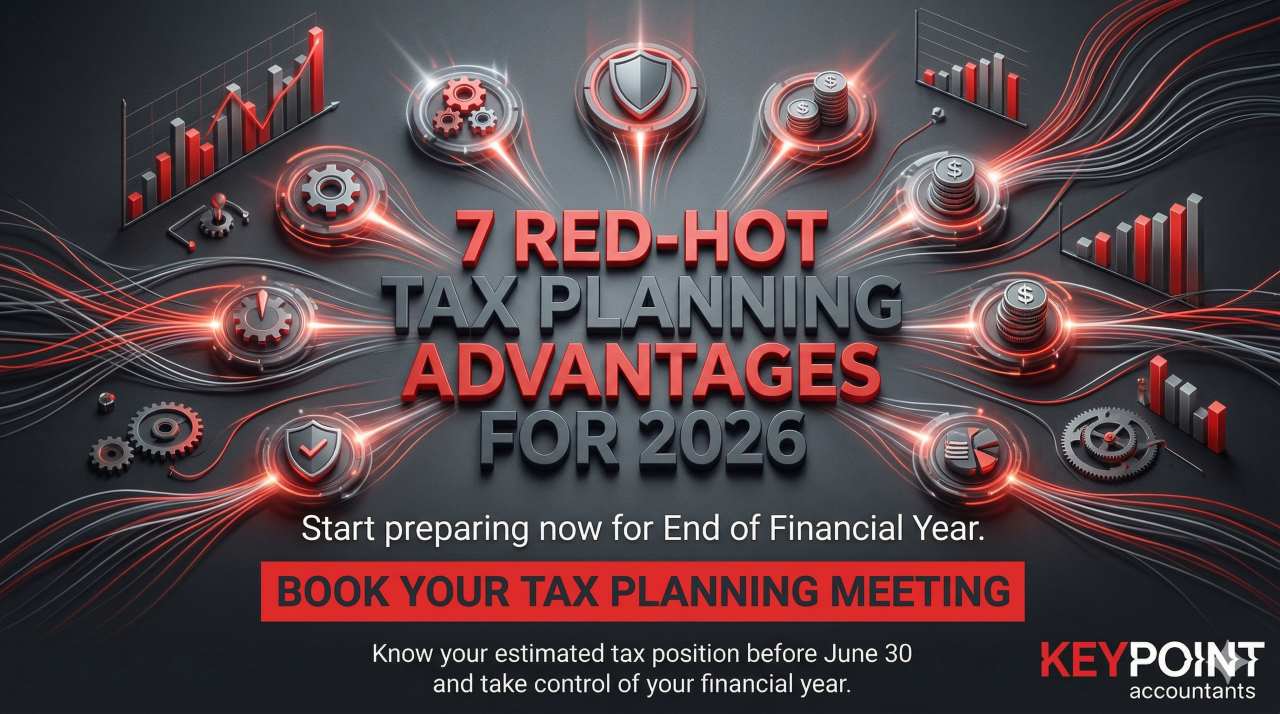 7 RED-HOT TAX PLANNING ADVANTAGES FOR 2026

Start preparing now for End of Financial Year.

BOOK YOUR TAX PLANNING MEETING

Know your estimated tax position before June 30 and take control of your financial year.

KEYPOINT accountants